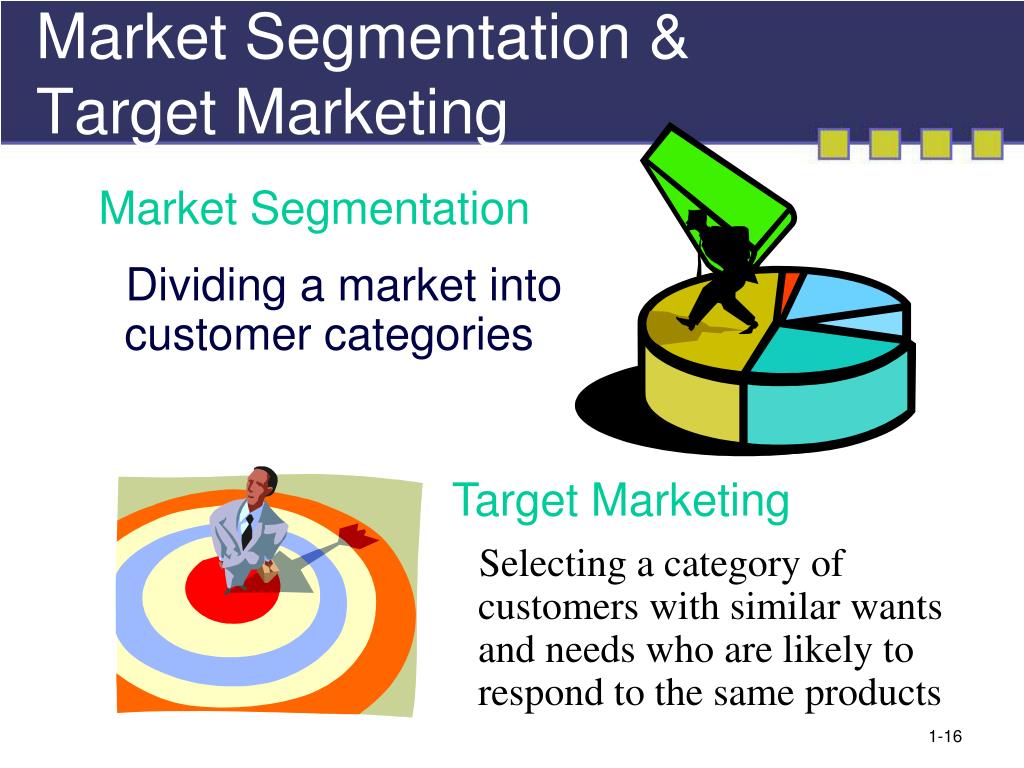 Market Segmentation & Target Marketing

Market Segmentation

Dividing a market into customer categories

Target Marketing

Selecting a category of customers with similar wants and needs who are likely to respond to the same products

1-16